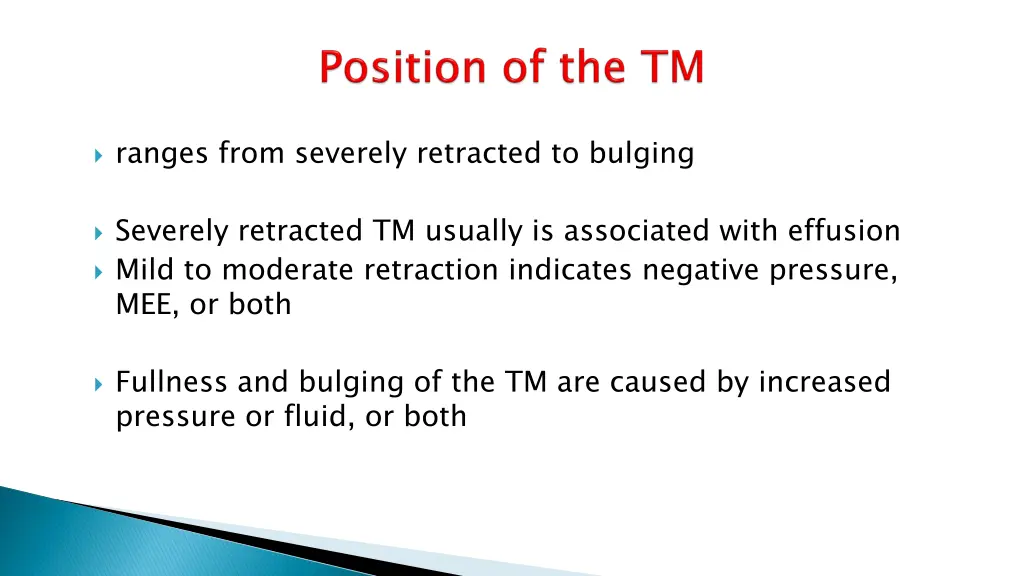 Position of the TM

ranges from severely retracted to bulging

Severely retracted TM usually is associated with effusion

Mild to moderate retraction indicates negative pressure, MEE, or both

Fullness and bulging of the TM are caused by increased pressure or fluid, or both